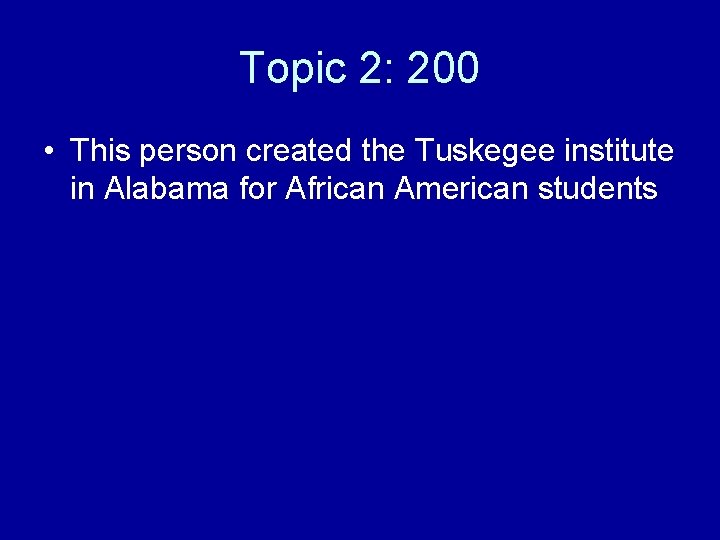 Topic 2: 200

• This person created the Tuskegee institute in Alabama for African American students